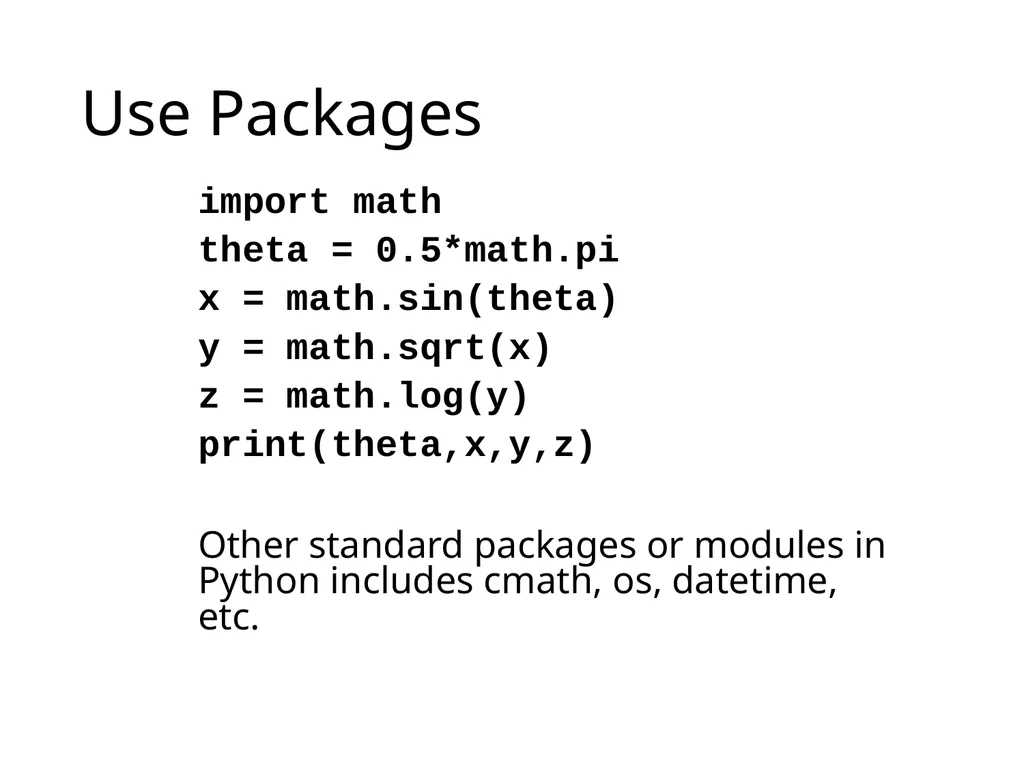 Use Packages

import math
theta = 0.5*math.pi
x = math.sin(theta)
y = math.sqrt(x)
z = math.log(y)
print(theta,x,y,z)

Other standard packages or modules in Python includes cmath, os, datetime, etc.